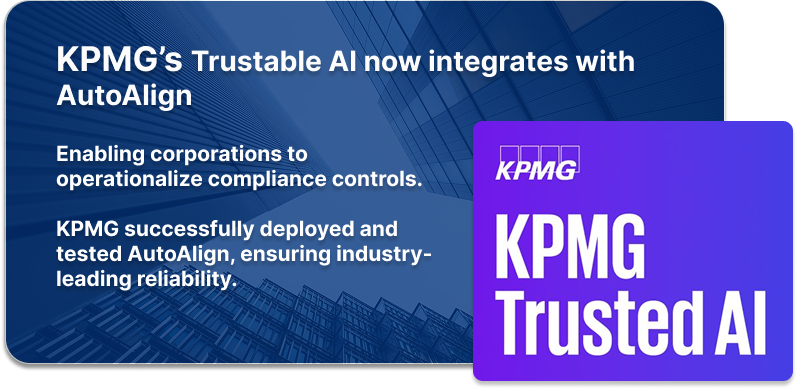 KPMG's Trustable AI now integrates with AutoAlign

Enabling corporations to operationalize compliance controls.

KPMG successfully deployed and tested AutoAlign, ensuring industry-leading reliability.

KPMG

KPMG Trusted AI